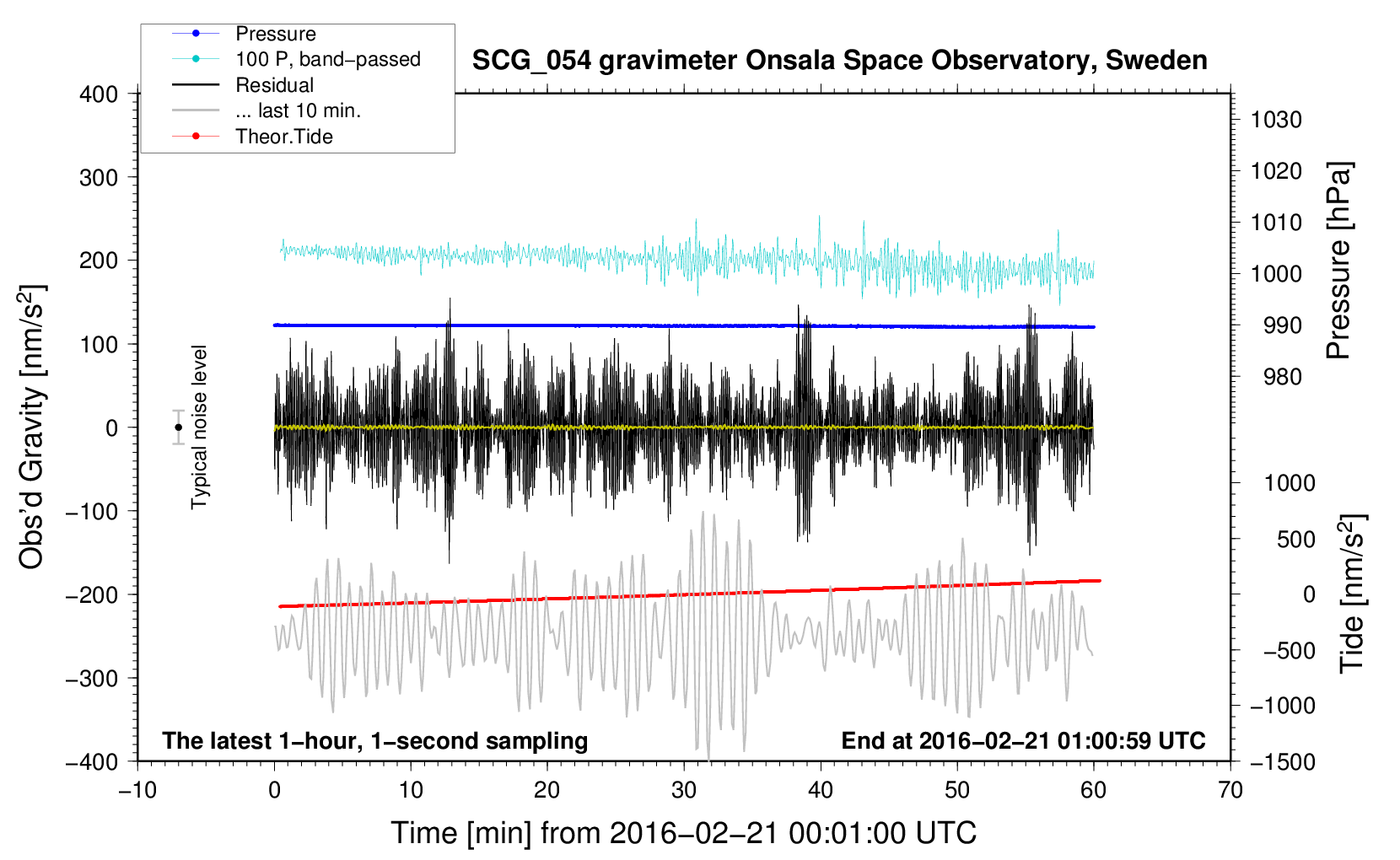 Pressure
100 P, band−passed
Residual
... last 10 min.
Theor.Tide

SCG_054 gravimeter Onsala Space Observatory, Sweden

400
300
200
100
0
−100
−200
−300
−400

Obs'd Gravity [nm/s$^2$]

Typical noise level

1030
1020
1010
1000
990
980

Pressure [hPa]

1000
500
0
−500
−1000
−1500

Tide [nm/s$^2$]

The latest 1−hour, 1−second sampling
End at 2016−02−21 01:00:59 UTC

−10
0
10
20
30
40
50
60
70

Time [min] from 2016−02−21 00:01:00 UTC